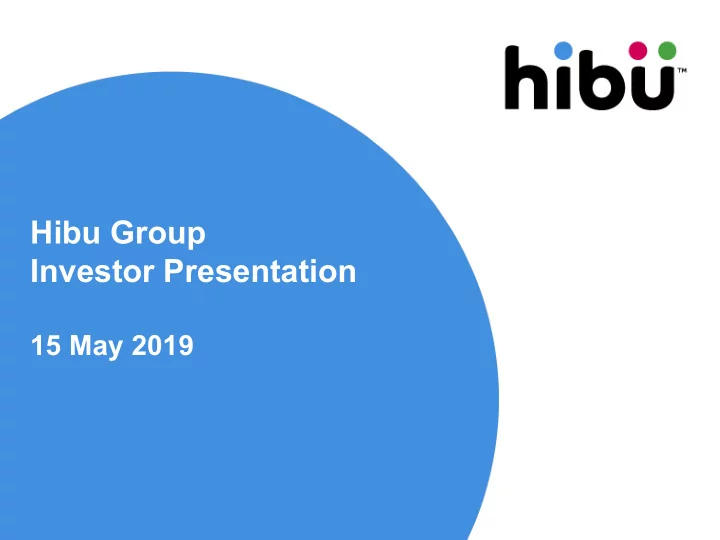 hibu™

Hibu Group
Investor Presentation

15 May 2019